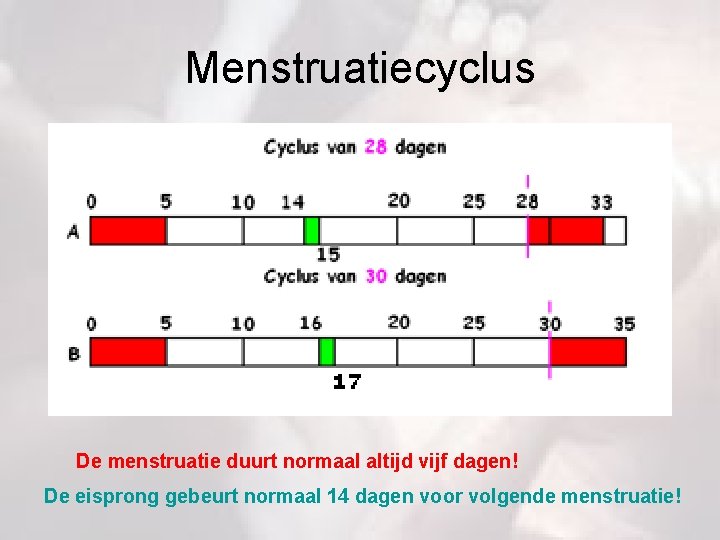 Menstruatiecyclus

Cyclus van 28 dagen

0 5 10 14 20 25 28 33

A

15

Cyclus van 30 dagen

0 5 10 16 20 25 30 35

B

17

De menstruatie duurt normaal altijd vijf dagen!

De eisprong gebeurt normaal 14 dagen voor volgende menstruatie!